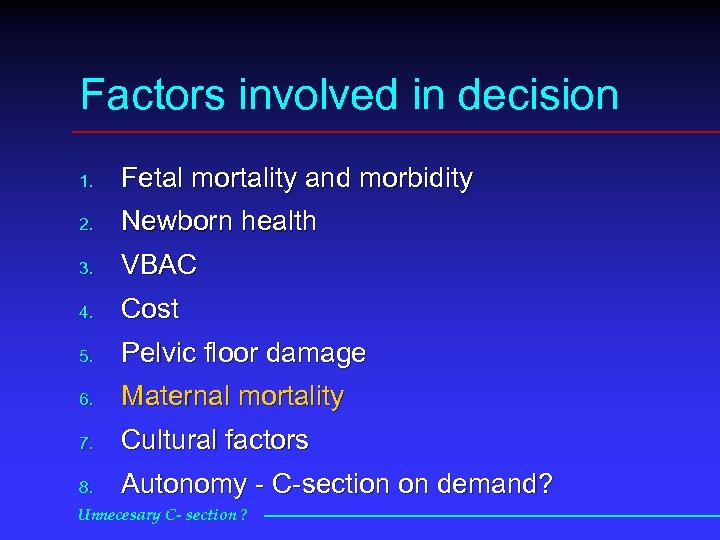 Factors involved in decision

1. Fetal mortality and morbidity
2. Newborn health
3. VBAC
4. Cost
5. Pelvic floor damage
6. Maternal mortality
7. Cultural factors
8. Autonomy - C-section on demand?

Unnecesary C- section ?